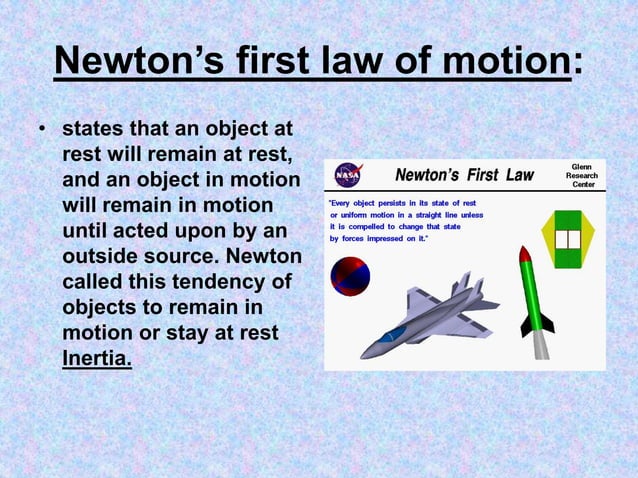 Newton's first law of motion:

• states that an object at rest will remain at rest, and an object in motion will remain in motion until acted upon by an outside source. Newton called this tendency of objects to remain in motion or stay at rest Inertia.

NASA

Newton's First Law

Glenn Research Center

"Every object persists in its state of rest or uniform motion in a straight line unless it is compelled to change that state by forces impressed on it."